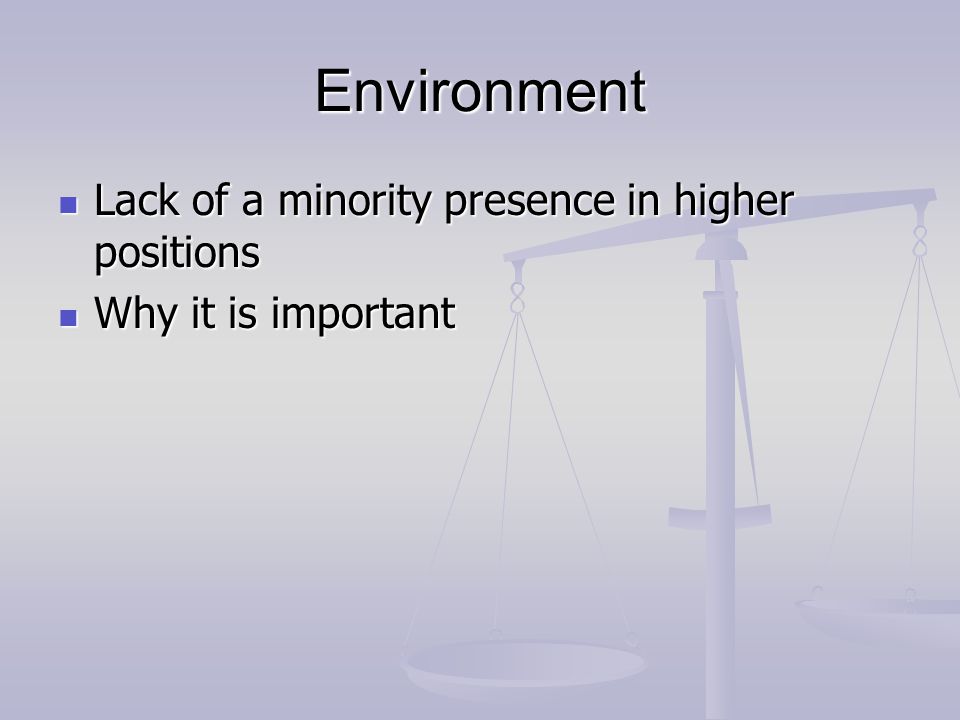 Environment

- Lack of a minority presence in higher positions
- Why it is important